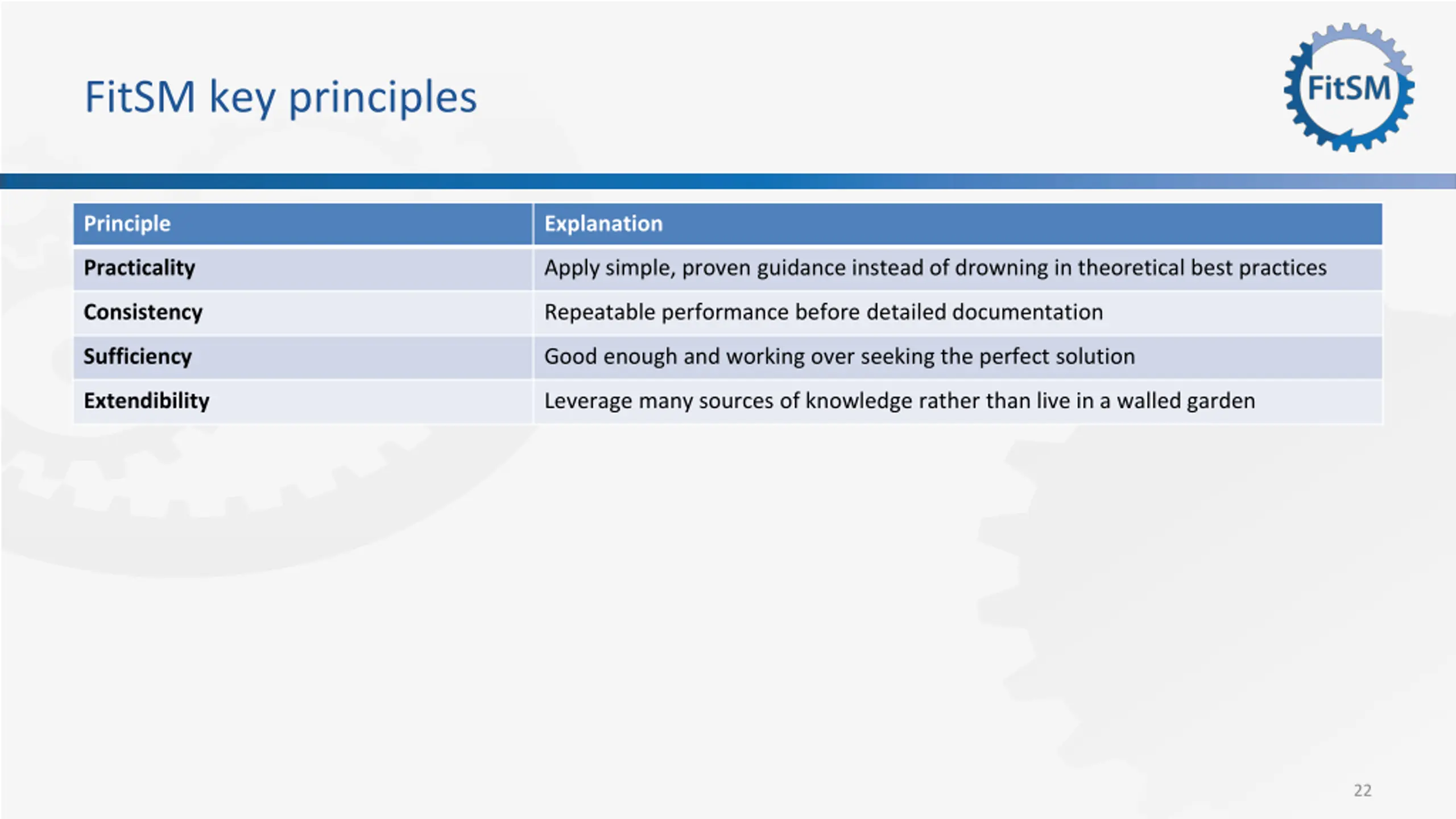 FitSM key principles

FitSM

| Principle | Explanation |
|---|---|
| Practicality | Apply simple, proven guidance instead of drowning in theoretical best practices |
| Consistency | Repeatable performance before detailed documentation |
| Sufficiency | Good enough and working over seeking the perfect solution |
| Extendibility | Leverage many sources of knowledge rather than live in a walled garden |

22